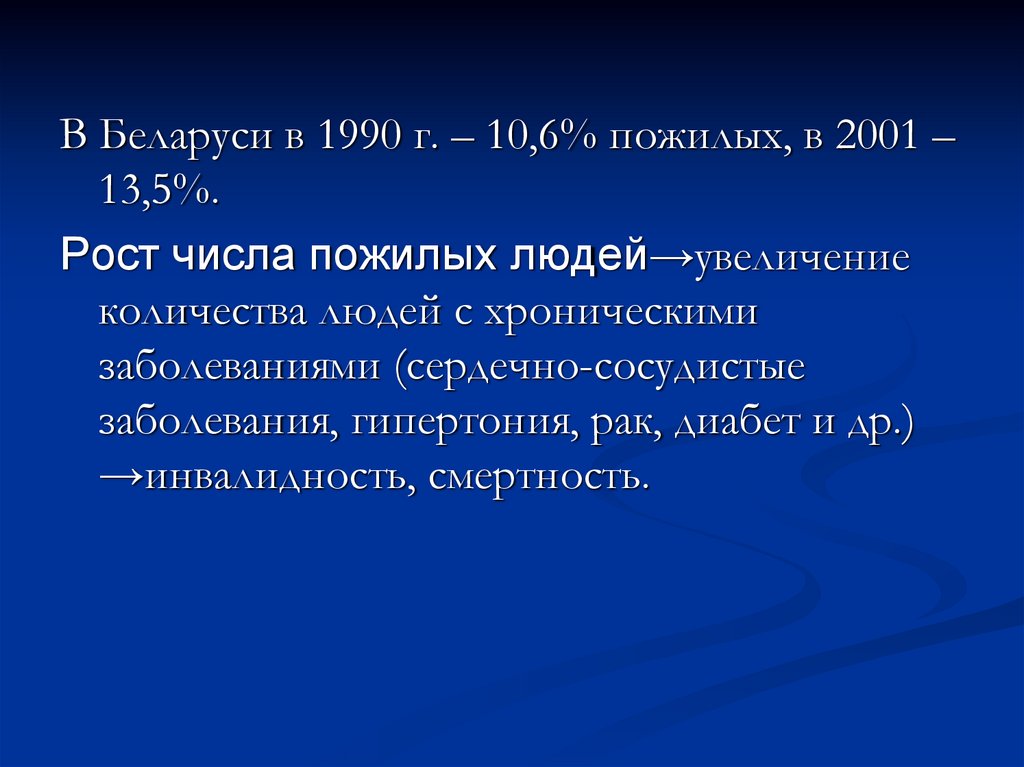 В Беларуси в 1990 г. – 10,6% пожилых, в 2001 – 13,5%.

Рост числа пожилых людей→увеличение количества людей с хроническими заболеваниями (сердечно-сосудистые заболевания, гипертония, рак, диабет и др.) →инвалидность, смертность.